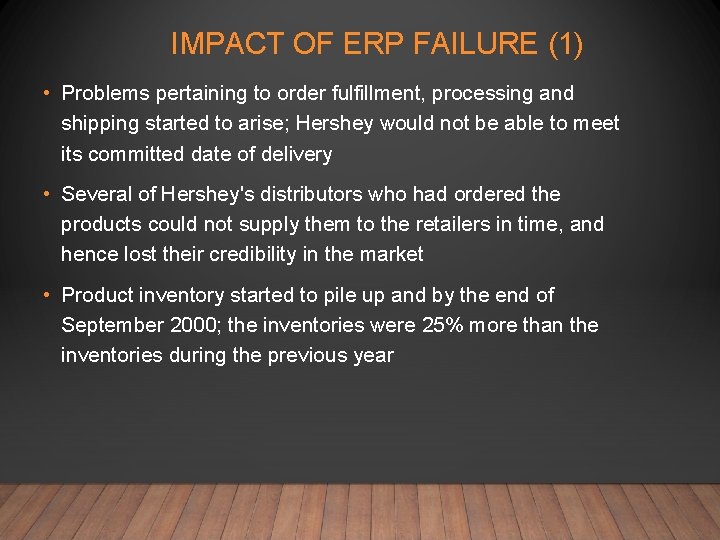 IMPACT OF ERP FAILURE (1)

• Problems pertaining to order fulfillment, processing and shipping started to arise; Hershey would not be able to meet its committed date of delivery

• Several of Hershey's distributors who had ordered the products could not supply them to the retailers in time, and hence lost their credibility in the market

• Product inventory started to pile up and by the end of September 2000; the inventories were 25% more than the inventories during the previous year